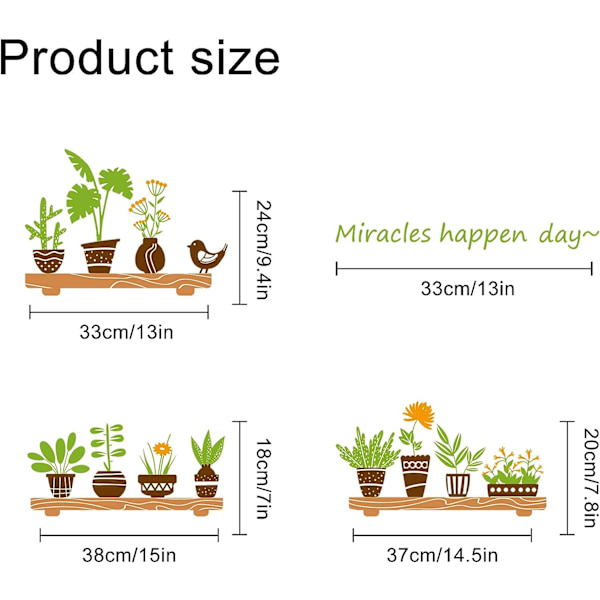 Product size

24cm/9.4in

33cm/13in

Miracles happen day~

33cm/13in

18cm/7in

38cm/15in

20cm/7.8in

37cm/14.5in